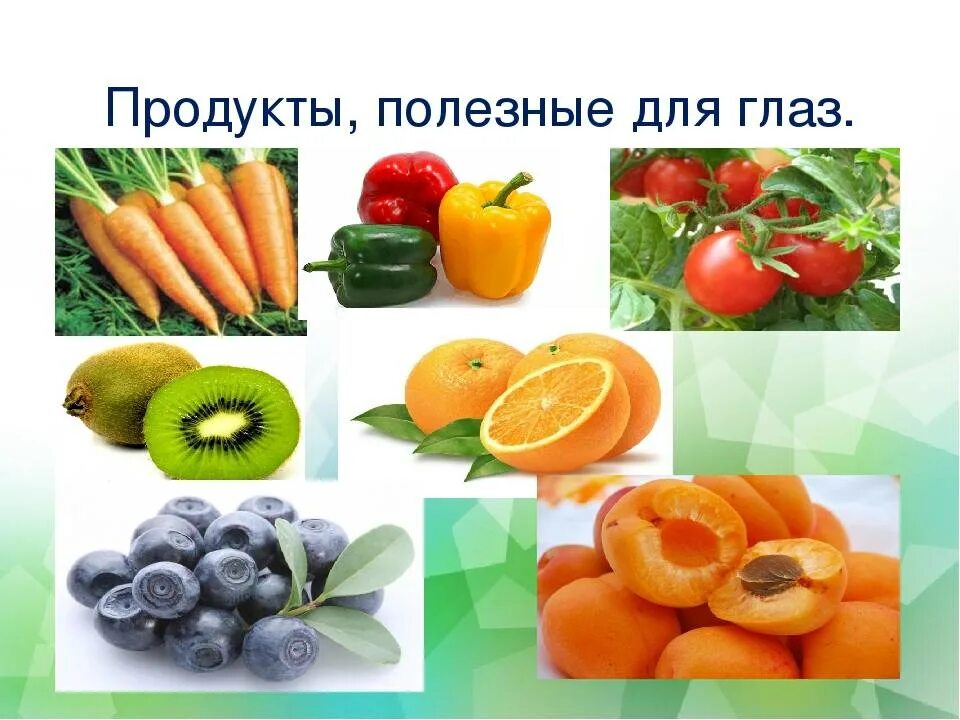 Продукты, полезные для глаз.